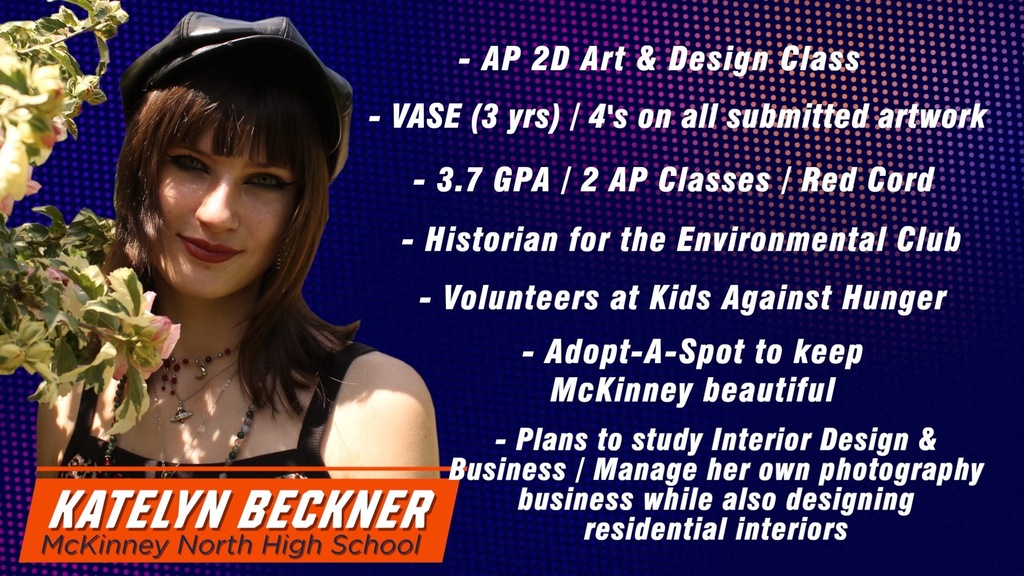 - AP 2D Art & Design Class

- VASE (3 yrs) / 4's on all submitted artwork

- 3.7 GPA / 2 AP Classes / Red Cord

- Historian for the Environmental Club

- Volunteers at Kids Against Hunger

- Adopt-A-Spot to keep McKinney beautiful

- Plans to study Interior Design & Business / Manage her own photography business while also designing residential interiors

KATELYN BECKNER
McKinney North High School